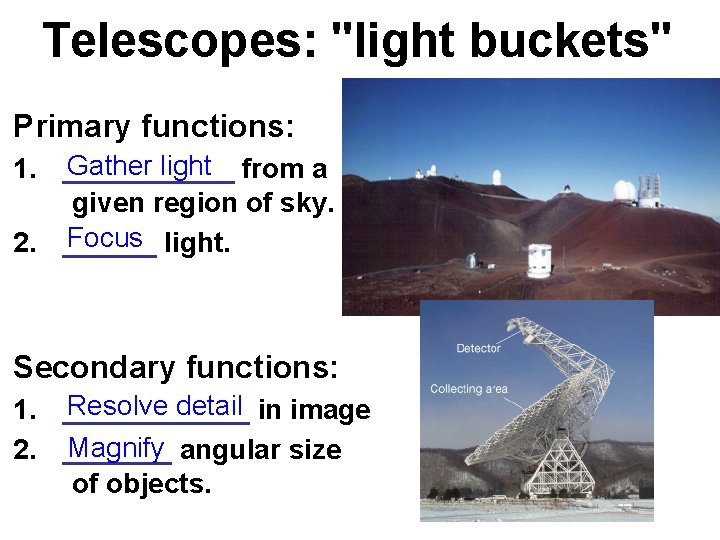 Telescopes: "light buckets"

Primary functions:

1. Gather light from a given region of sky.

2. Focus light.

Secondary functions:

1. Resolve detail in image

2. Magnify angular size of objects.

Detector

Collecting area